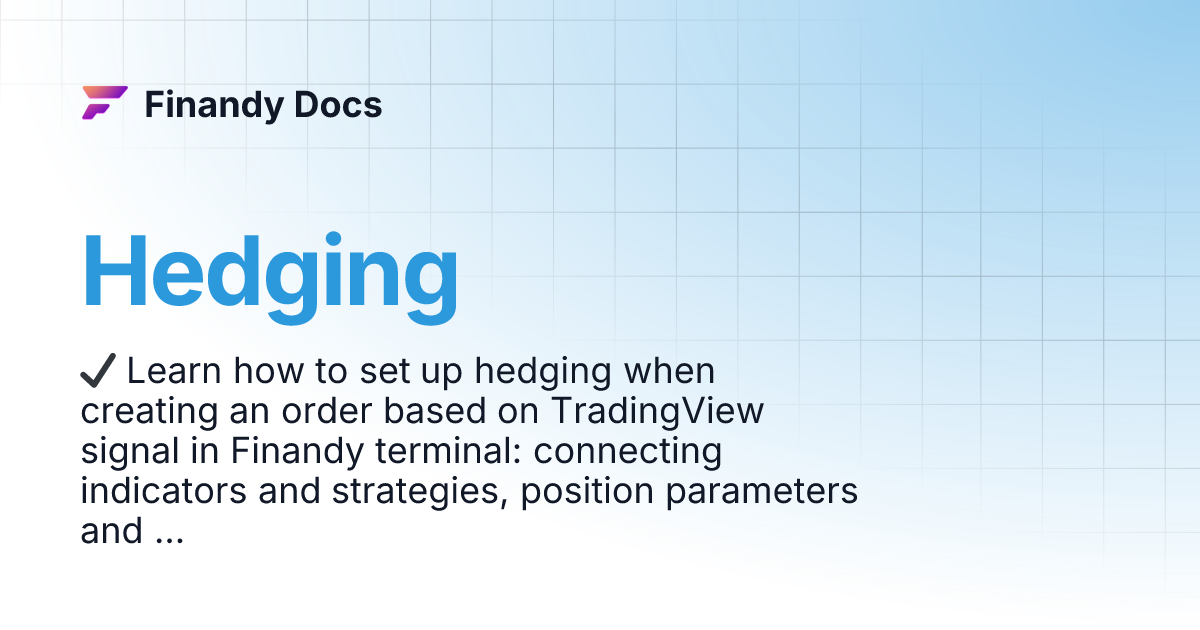 Finandy Docs

Hedging

✔ Learn how to set up hedging when creating an order based on TradingView signal in Finandy terminal: connecting indicators and strategies, position parameters and ...